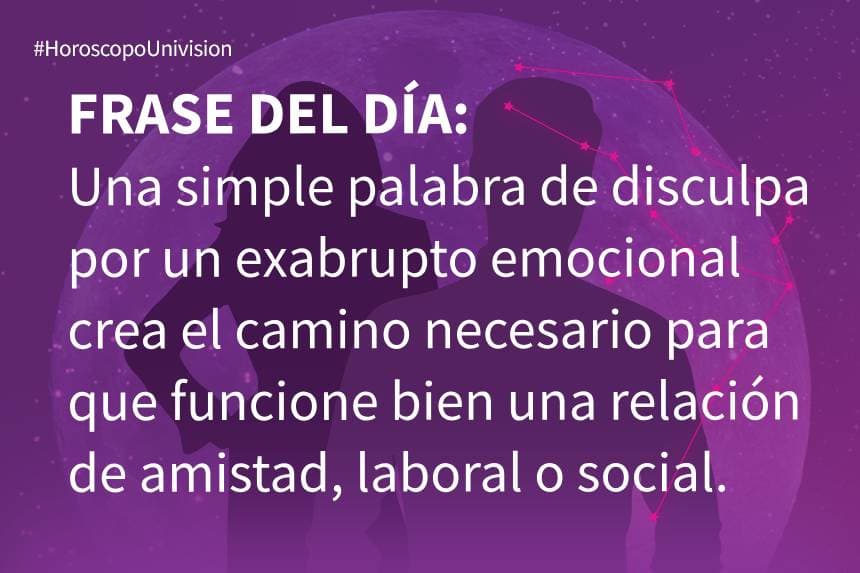 #HoroscopoUnivision

FRASE DEL DÍA:
Una simple palabra de disculpa por un exabrupto emocional crea el camino necesario para que funcione bien una relación de amistad, laboral o social.